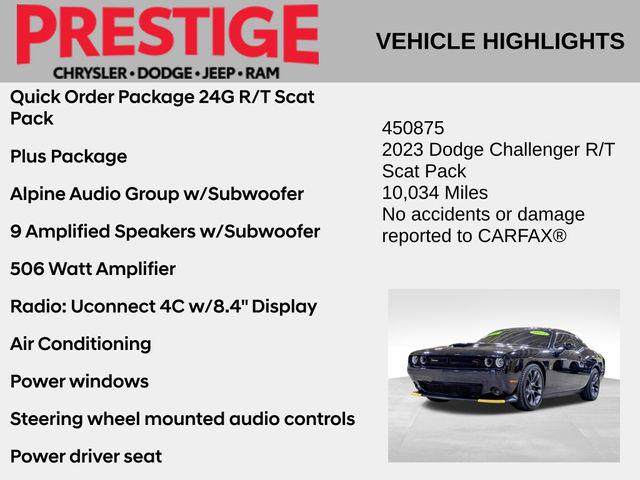 PRESTIGE
CHRYSLER • DODGE • JEEP • RAM

VEHICLE HIGHLIGHTS

Quick Order Package 24G R/T Scat Pack

Plus Package

Alpine Audio Group w/Subwoofer

9 Amplified Speakers w/Subwoofer

506 Watt Amplifier

Radio: Uconnect 4C w/8.4" Display

Air Conditioning

Power windows

Steering wheel mounted audio controls

Power driver seat

450875
2023 Dodge Challenger R/T Scat Pack
10,034 Miles
No accidents or damage reported to CARFAX®